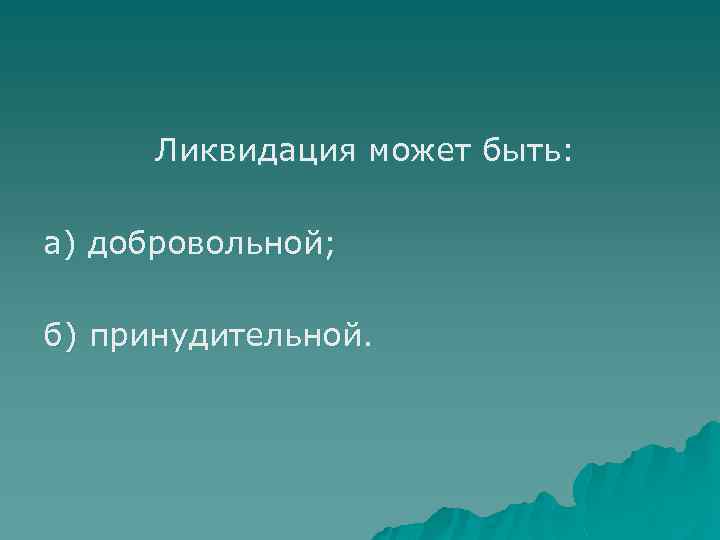 Ликвидация может быть:

а) добровольной;

б) принудительной.